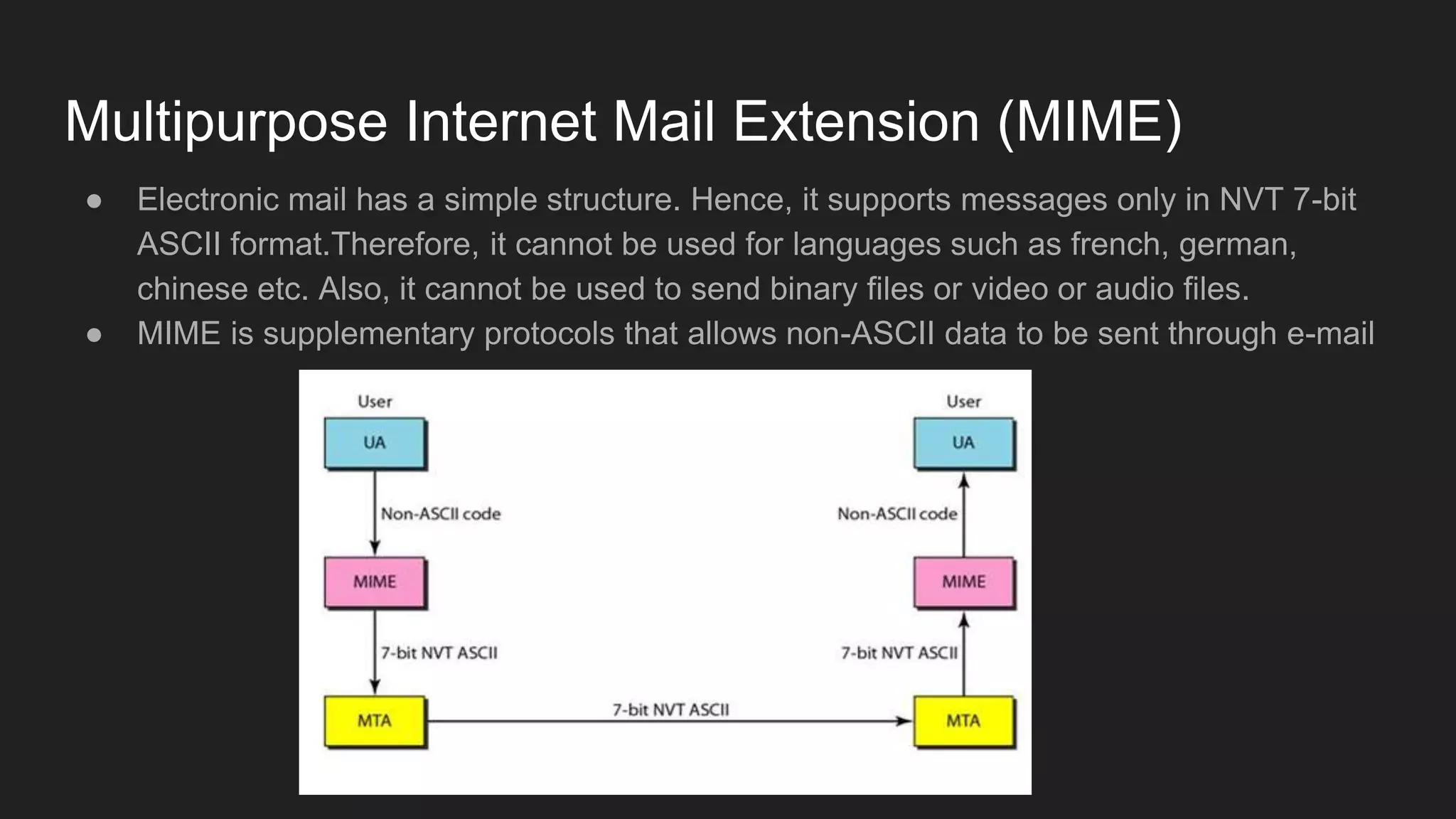 Multipurpose Internet Mail Extension (MIME)

● Electronic mail has a simple structure. Hence, it supports messages only in NVT 7-bit ASCII format.Therefore, it cannot be used for languages such as french, german, chinese etc. Also, it cannot be used to send binary files or video or audio files.

● MIME is supplementary protocols that allows non-ASCII data to be sent through e-mail

User

UA

Non-ASCII code

MIME

7-bit NVT ASCII

MTA

7-bit NVT ASCII

User

UA

Non-ASCII code

MIME

7-bit NVT ASCII

MTA